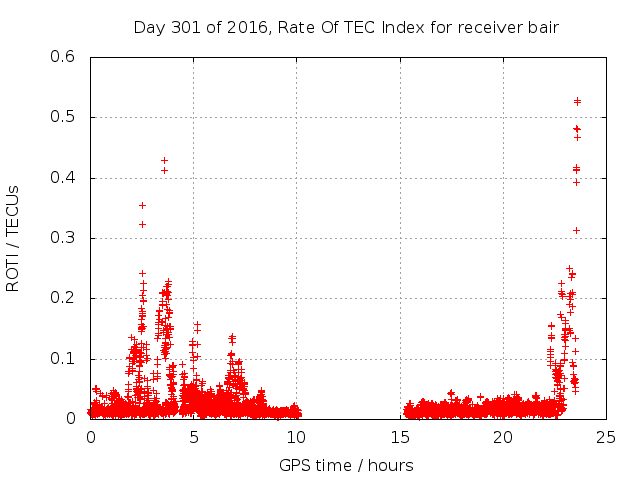 Day 301 of 2016, Rate Of TEC Index for receiver bair

ROTI / TECUs

0.6
0.5
0.4
0.3
0.2
0.1
0

0
5
10
15
20
25

GPS time / hours